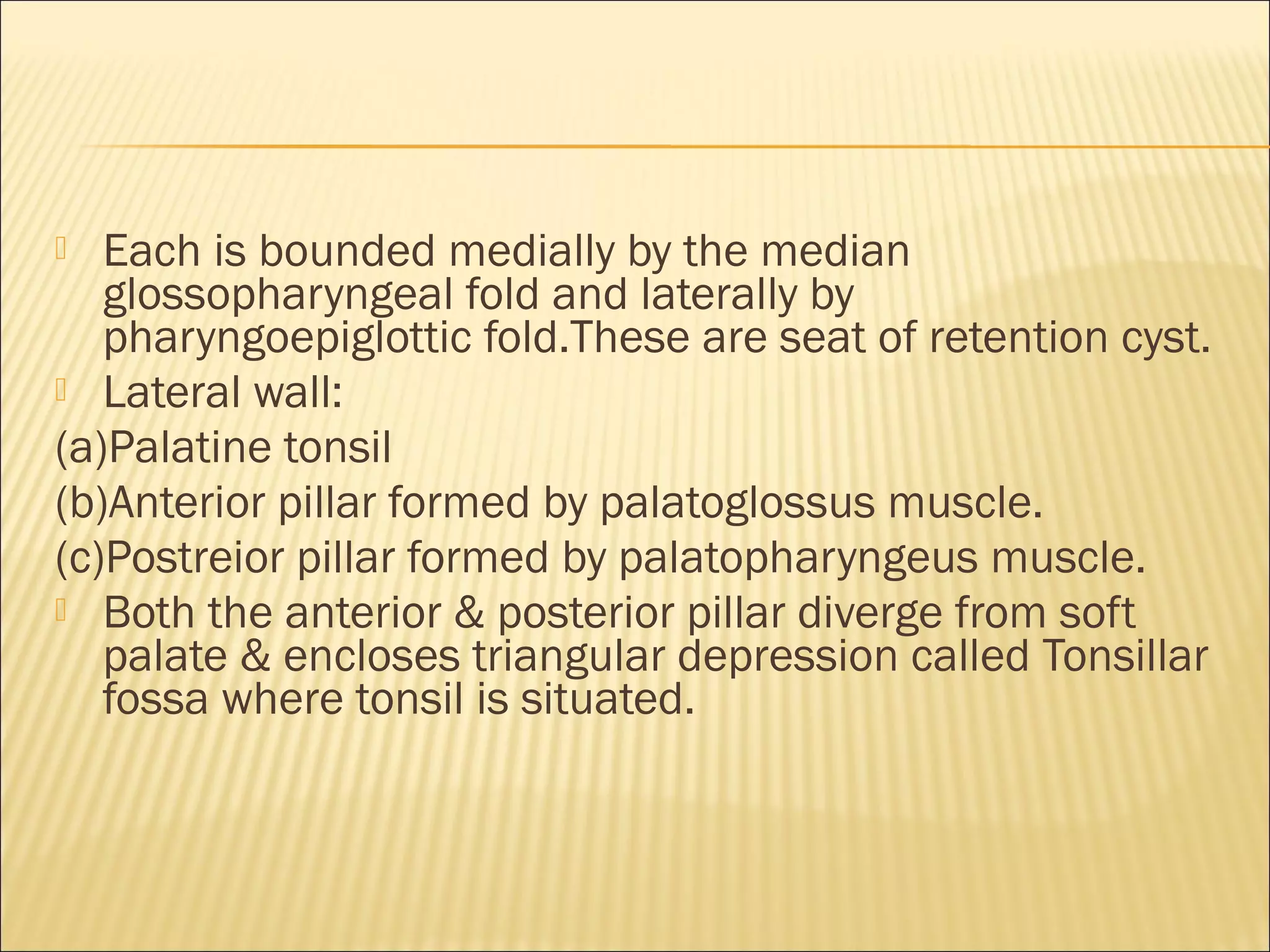 Each is bounded medially by the median glossopharyngeal fold and laterally by pharyngoepiglottic fold.These are seat of retention cyst.

Lateral wall:

(a)Palatine tonsil

(b)Anterior pillar formed by palatoglossus muscle.

(c)Postreior pillar formed by palatopharyngeus muscle.

Both the anterior & posterior pillar diverge from soft palate & encloses triangular depression called Tonsillar fossa where tonsil is situated.